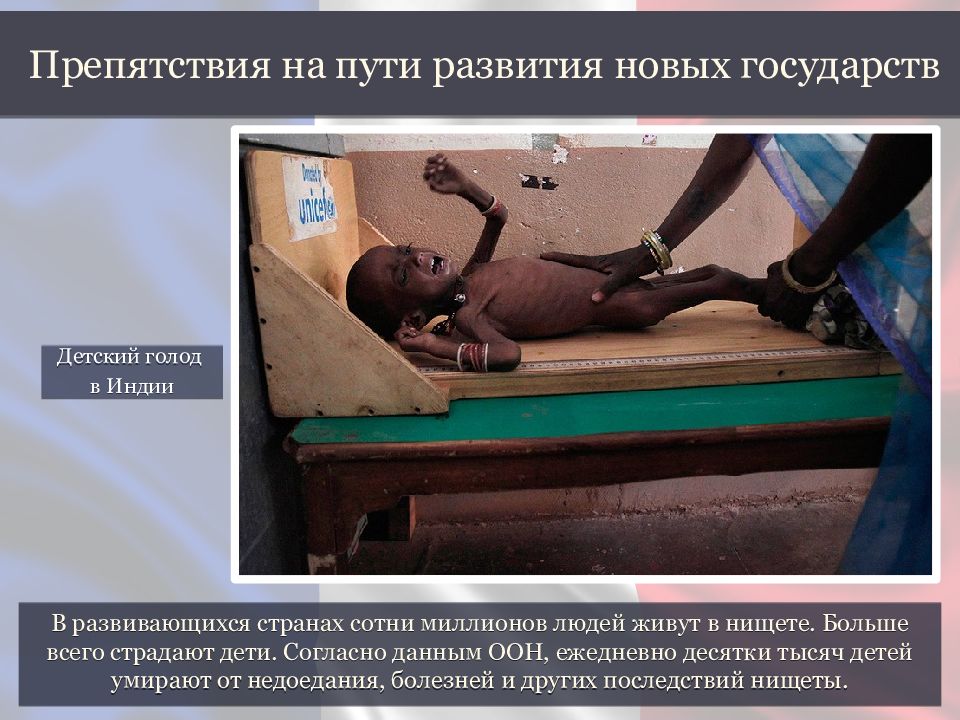 Препятствия на пути развития новых государств

Donated by unicef

Детский голод в Индии

В развивающихся странах сотни миллионов людей живут в нищете. Больше всего страдают дети. Согласно данным ООН, ежедневно десятки тысяч детей умирают от недоедания, болезней и других последствий нищеты.